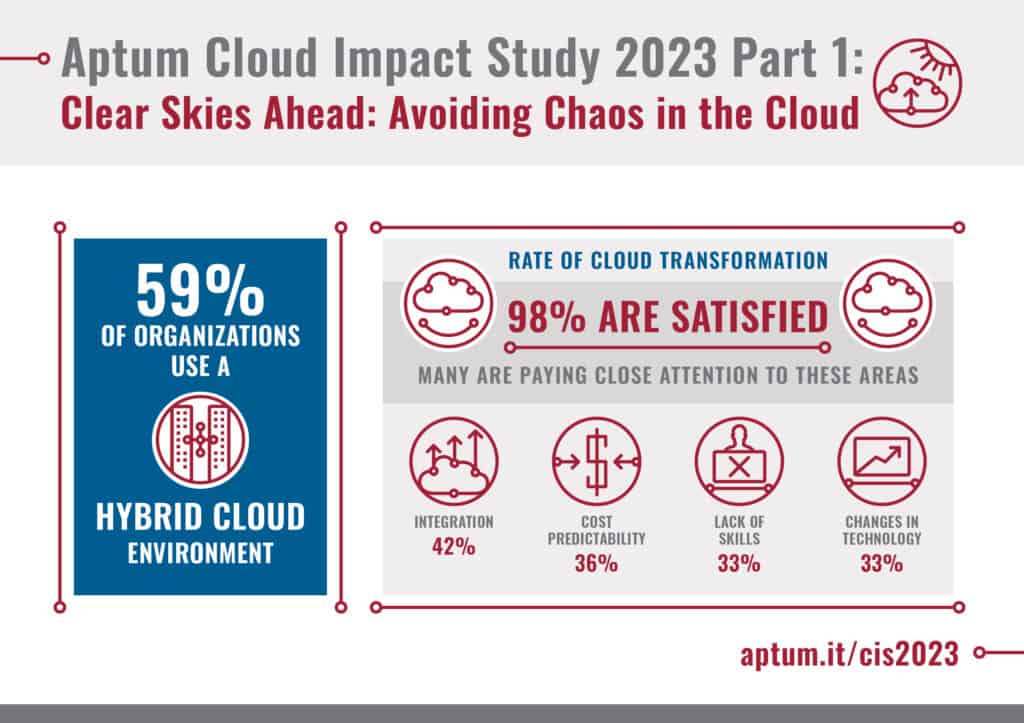 Aptum Cloud Impact Study 2023 Part 1:
Clear Skies Ahead: Avoiding Chaos in the Cloud

59%
OF ORGANIZATIONS USE A
HYBRID CLOUD ENVIRONMENT

RATE OF CLOUD TRANSFORMATION
98% ARE SATISFIED
MANY ARE PAYING CLOSE ATTENTION TO THESE AREAS

INTEGRATION
42%

COST PREDICTABILITY
36%

LACK OF SKILLS
33%

CHANGES IN TECHNOLOGY
33%

aptum.it/cis2023